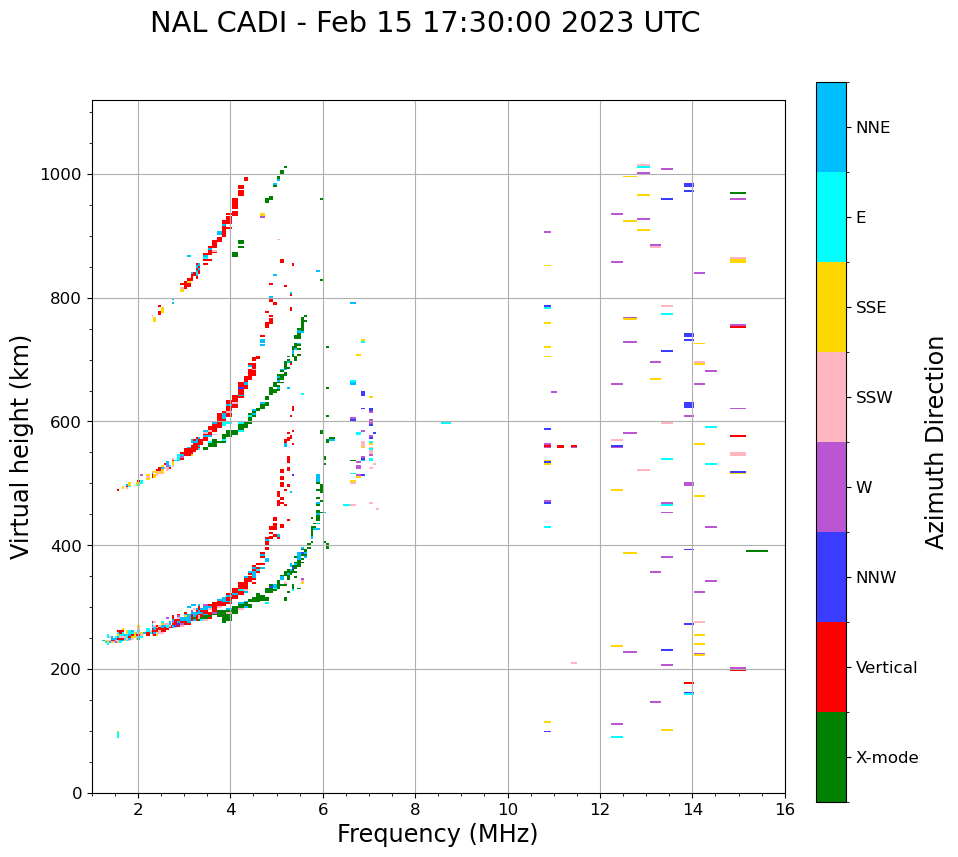 NAL CADI - Feb 15 17:30:00 2023 UTC

Virtual height (km)

1000
800
600
400
200
0

2
4
6
8
10
12
14
16

Frequency (MHz)

NNE
E
SSE
SSW
W
NNW
Vertical
X-mode

Azimuth Direction